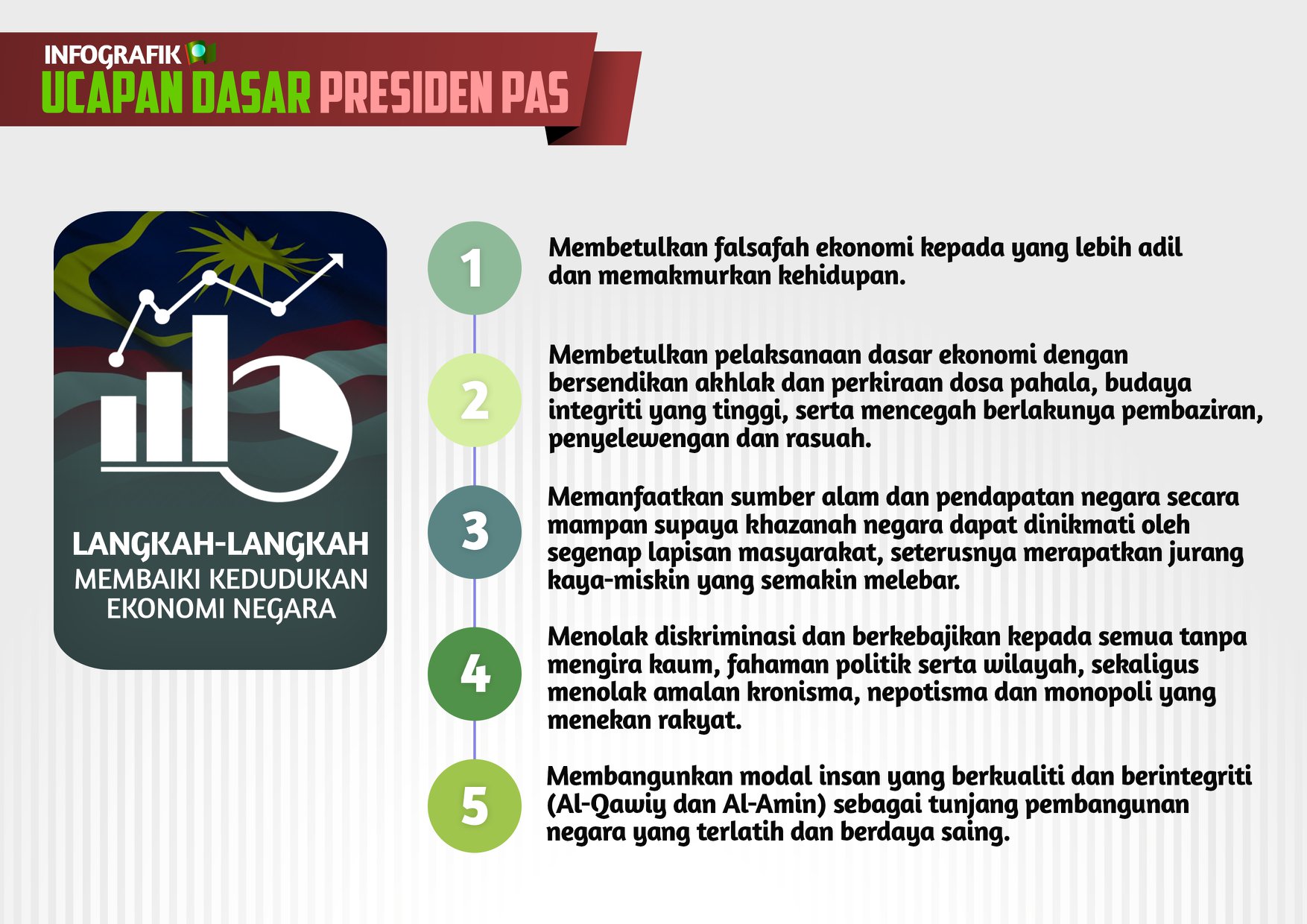 INFOGRAFIK
UCAPAN DASAR PRESIDEN PAS

LANGKAH-LANGKAH
MEMBAIKI KEDUDUKAN EKONOMI NEGARA

1
Membetulkan falsafah ekonomi kepada yang lebih adil dan memakmurkan kehidupan.

2
Membetulkan pelaksanaan dasar ekonomi dengan bersendikan akhlak dan perkiraan dosa pahala, budaya integriti yang tinggi, serta mencegah berlakunya pembaziran, penyelewengan dan rasuah.

3
Memanfaatkan sumber alam dan pendapatan negara secara mampan supaya khazanah negara dapat dinikmati oleh segenap lapisan masyarakat, seterusnya merapatkan jurang kaya-miskin yang semakin melebar.

4
Menolak diskriminasi dan berkebajikan kepada semua tanpa mengira kaum, fahaman politik serta wilayah, sekaligus menolak amalan kronisma, nepotisma dan monopoli yang menekan rakyat.

5
Membangunkan modal insan yang berkualiti dan berintegriti (Al-Qawiy dan Al-Amin) sebagai tunjang pembangunan negara yang terlatih dan berdaya saing.